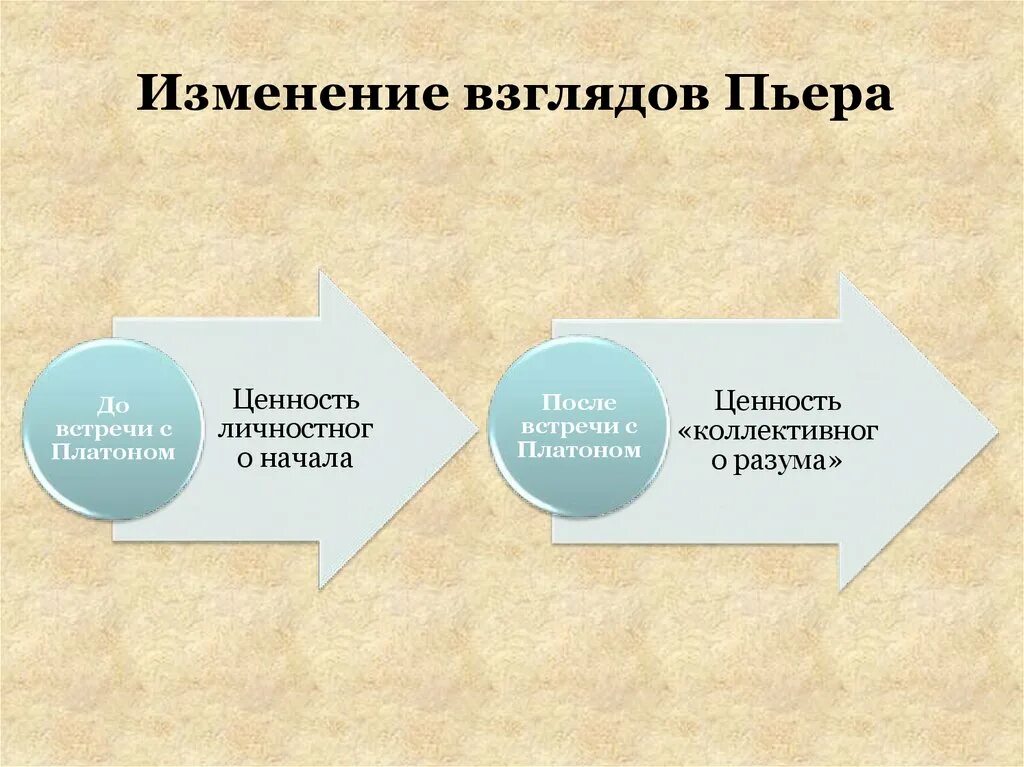 Изменение взглядов Пьера

До встречи с Платоном

Ценность личностного начала

После встречи с Платоном

Ценность «коллективного разума»